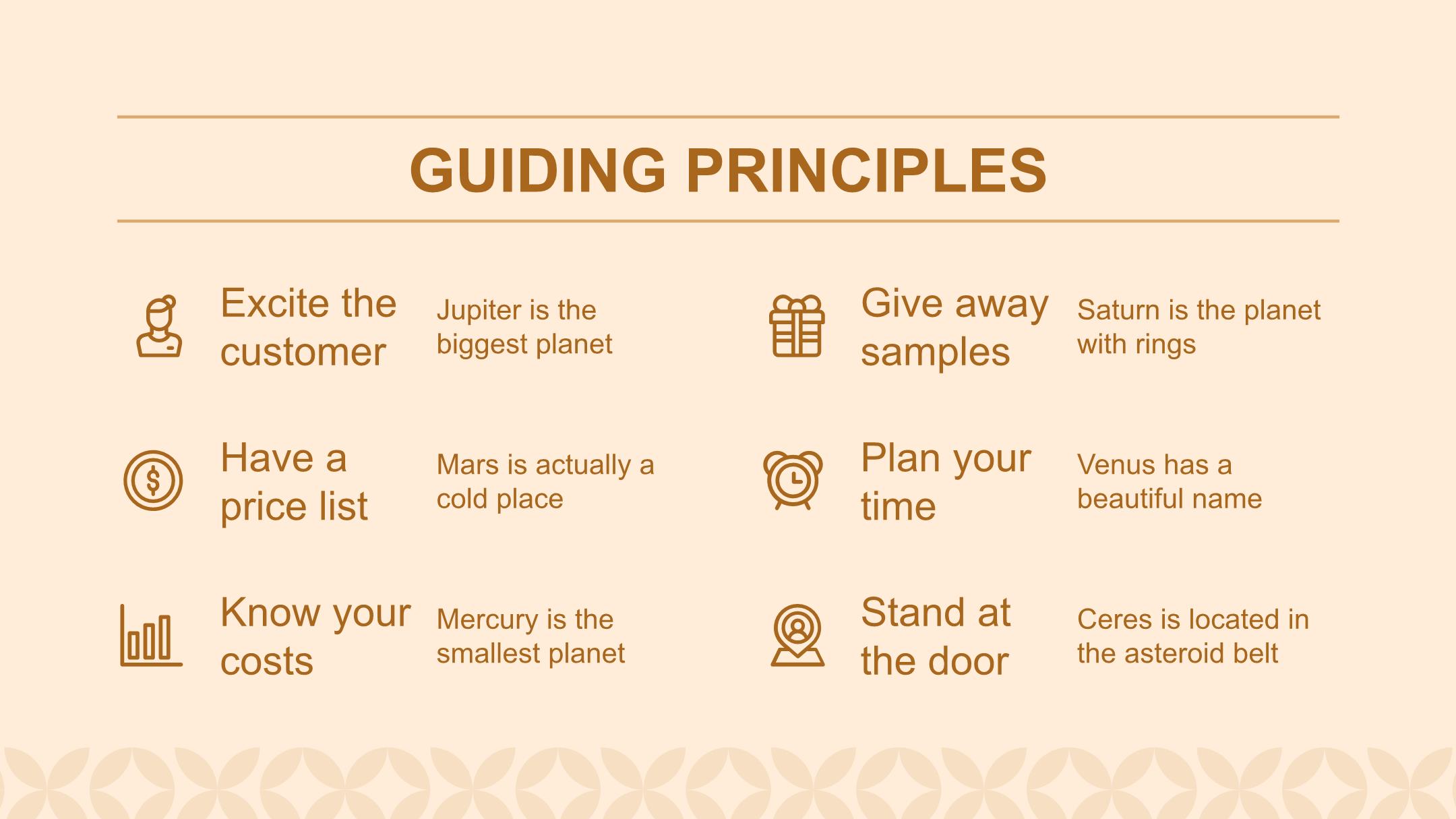 GUIDING PRINCIPLES

Excite the customer

Jupiter is the biggest planet

Have a price list

Mars is actually a cold place

Know your costs

Mercury is the smallest planet

Give away samples

Saturn is the planet with rings

Plan your time

Venus has a beautiful name

Stand at the door

Ceres is located in the asteroid belt